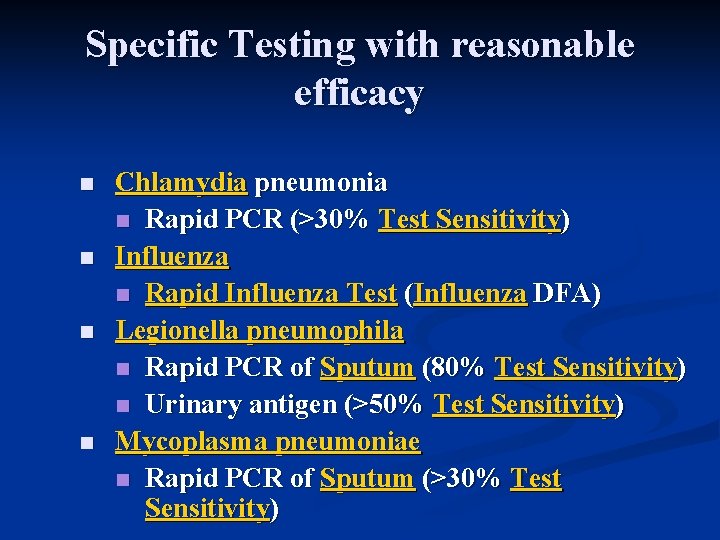 Specific Testing with reasonable efficacy

- Chlamydia pneumonia
  - Rapid PCR (>30% Test Sensitivity)
- Influenza
  - Rapid Influenza Test (Influenza DFA)
- Legionella pneumophila
  - Rapid PCR of Sputum (80% Test Sensitivity)
  - Urinary antigen (>50% Test Sensitivity)
- Mycoplasma pneumoniae
  - Rapid PCR of Sputum (>30% Test Sensitivity)